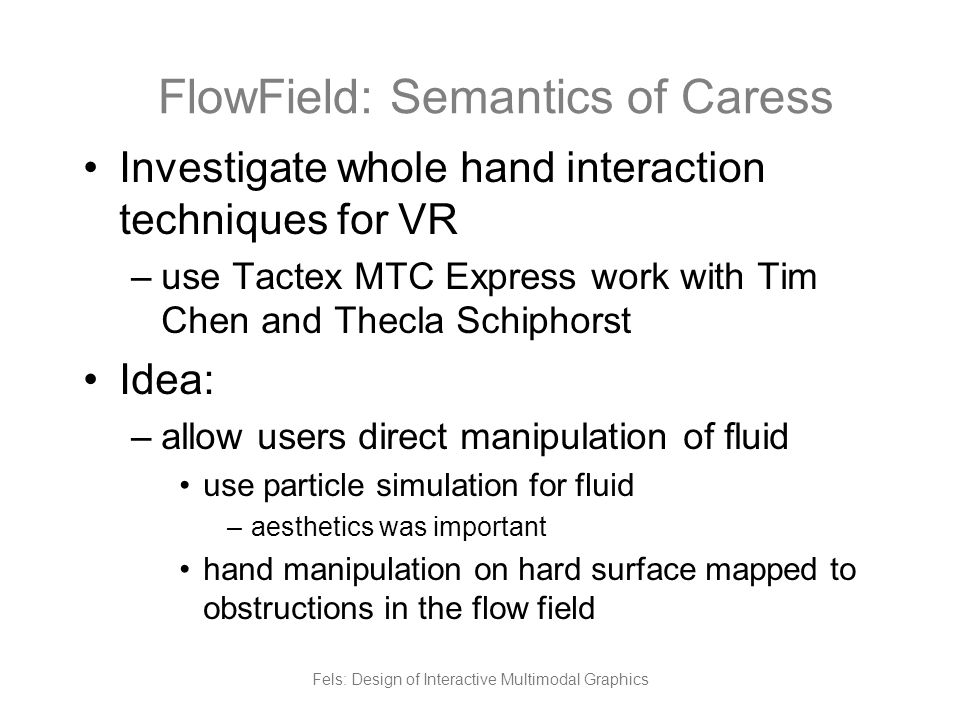 FlowField: Semantics of Caress

• Investigate whole hand interaction techniques for VR
  – use Tactex MTC Express work with Tim Chen and Thecla Schiphorst
• Idea:
  – allow users direct manipulation of fluid
    • use particle simulation for fluid
      – aesthetics was important
    • hand manipulation on hard surface mapped to obstructions in the flow field

Fels: Design of Interactive Multimodal Graphics